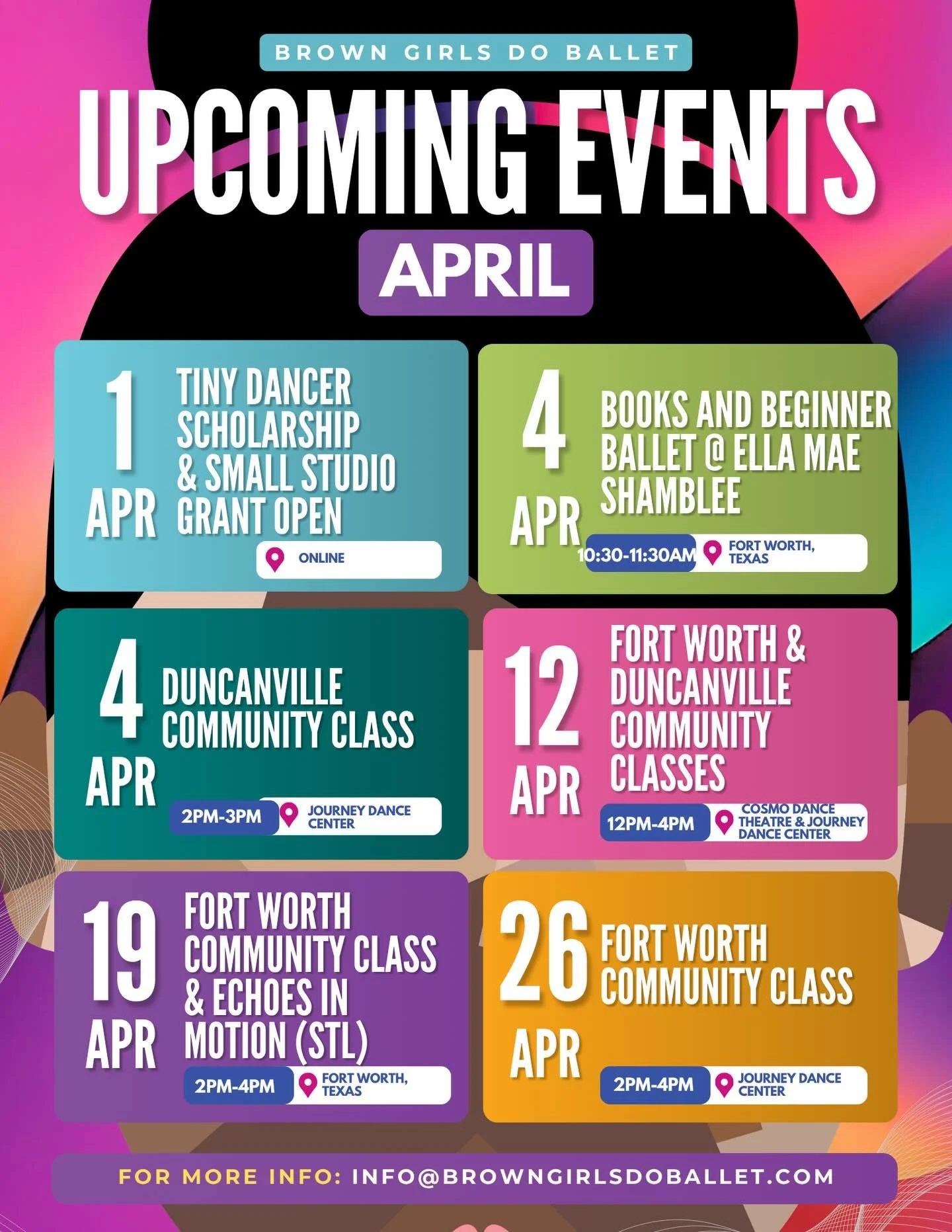 BROWN GIRLS DO BALLET

UPCOMING EVENTS

APRIL

1 APR
TINY DANCER SCHOLARSHIP & SMALL STUDIO GRANT OPEN
ONLINE

4 APR
BOOKS AND BEGINNER BALLET @ ELLA MAE SHAMBLEE
10:30-11:30AM
FORT WORTH, TEXAS

4 APR
DUNCANVILLE COMMUNITY CLASS
2PM-3PM
JOURNEY DANCE CENTER

12 APR
FORT WORTH & DUNCANVILLE COMMUNITY CLASSES
12PM-4PM
COSMO DANCE THEATRE & JOURNEY DANCE CENTER

19 APR
FORT WORTH COMMUNITY CLASS & ECHOES IN MOTION (STL)
2PM-4PM
FORT WORTH, TEXAS

26 APR
FORT WORTH COMMUNITY CLASS
2PM-4PM
JOURNEY DANCE CENTER

FOR MORE INFO: INFO@BROWNGIRLSDOBALLET.COM